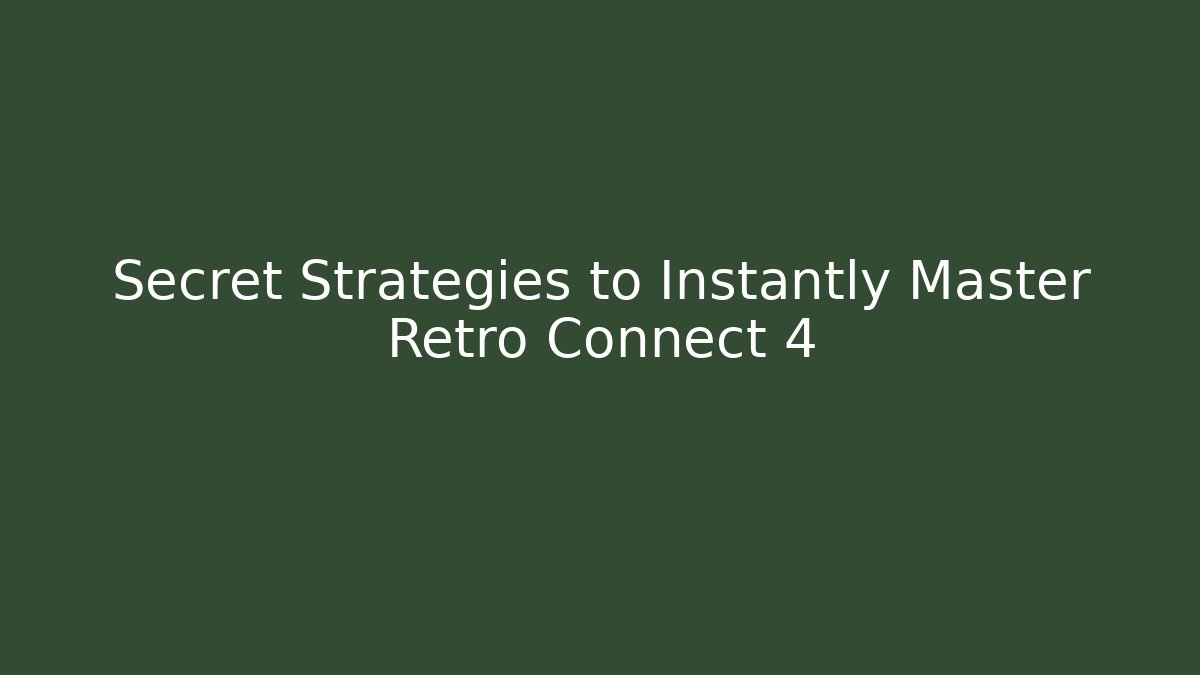 Secret Strategies to Instantly Master Retro Connect 4